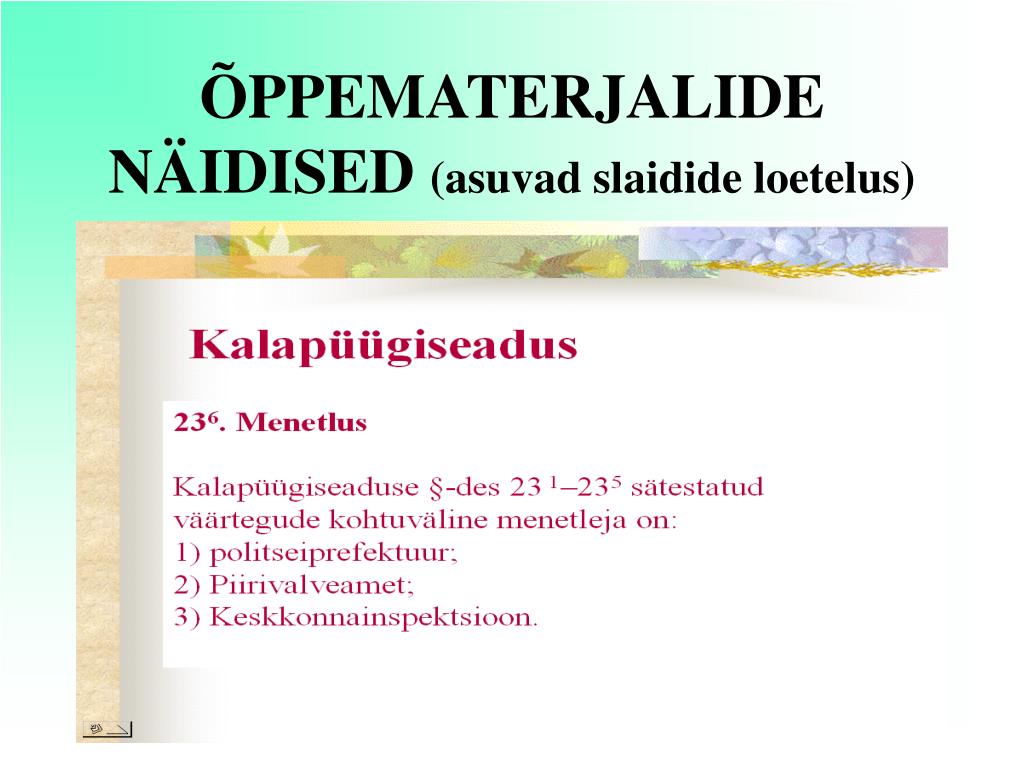 ÕPPEMATERJALIDE NÄIDISED (asuvad slaidide loetelus)

Kalapüügiseadus

$23^6$. Menetlus

Kalapüügiseaduse §-des $23^1$–$23^5$ sätestatud väärtegude kohtuväline menetleja on:
1) politseiprefektuur;
2) Piirivalveamet;
3) Keskkonnainspektsioon.